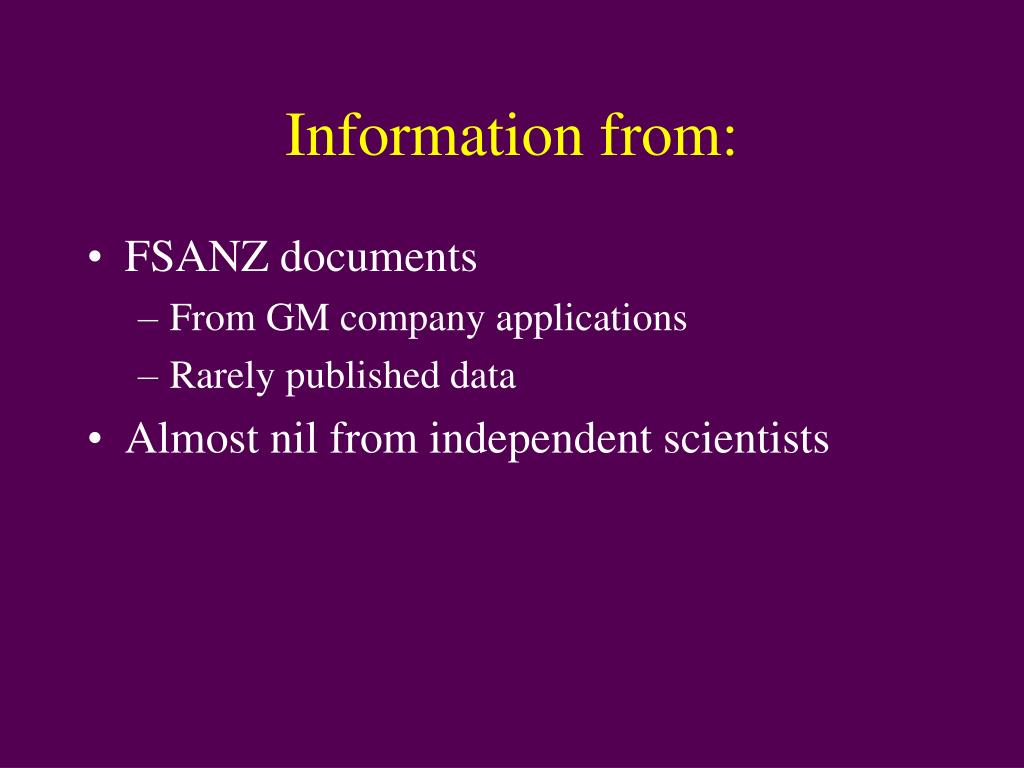 Information from:

• FSANZ documents
– From GM company applications
– Rarely published data
• Almost nil from independent scientists